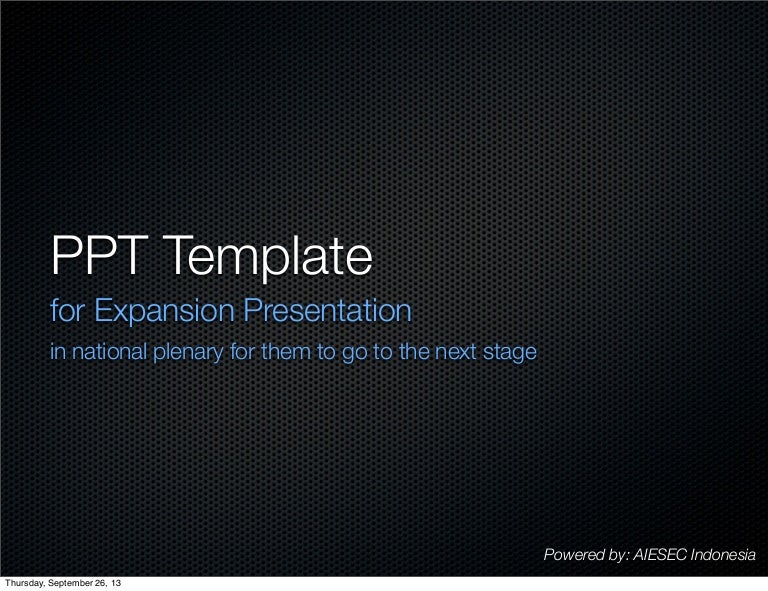 PPT Template

for Expansion Presentation

in national plenary for them to go to the next stage

Powered by: AIESEC Indonesia

Thursday, September 26, 13